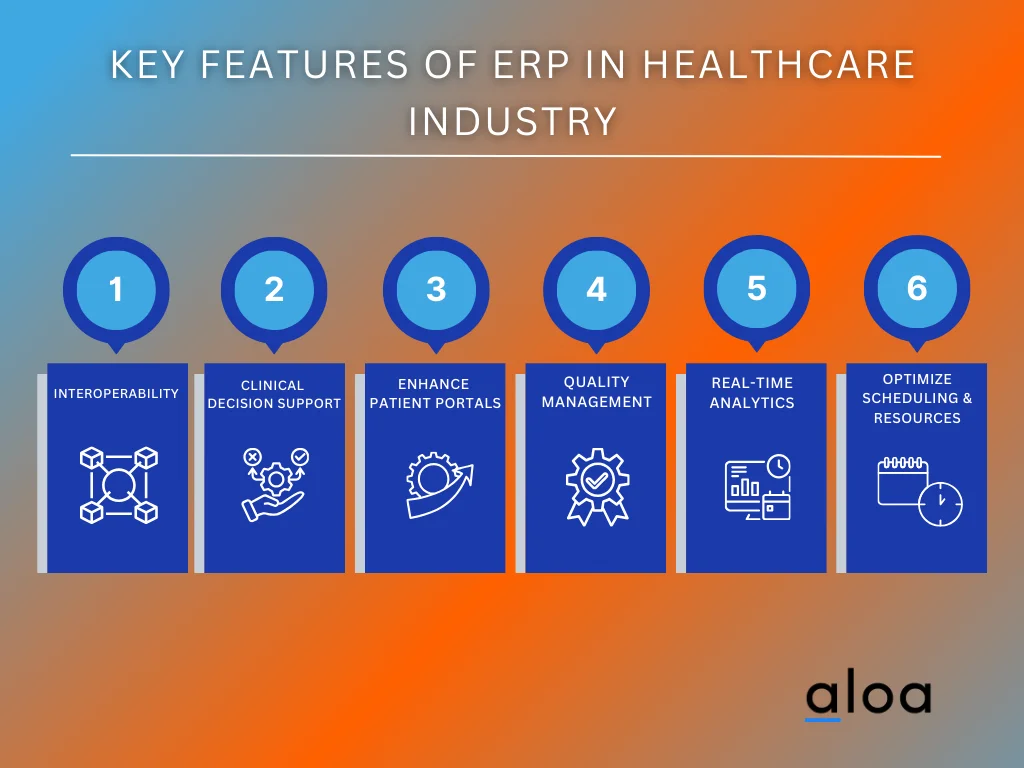 KEY FEATURES OF ERP IN HEALTHCARE INDUSTRY

1
INTEROPERABILITY

2
CLINICAL DECISION SUPPORT

3
ENHANCE PATIENT PORTALS

4
QUALITY MANAGEMENT

5
REAL-TIME ANALYTICS

6
OPTIMIZE SCHEDULING & RESOURCES

aloa